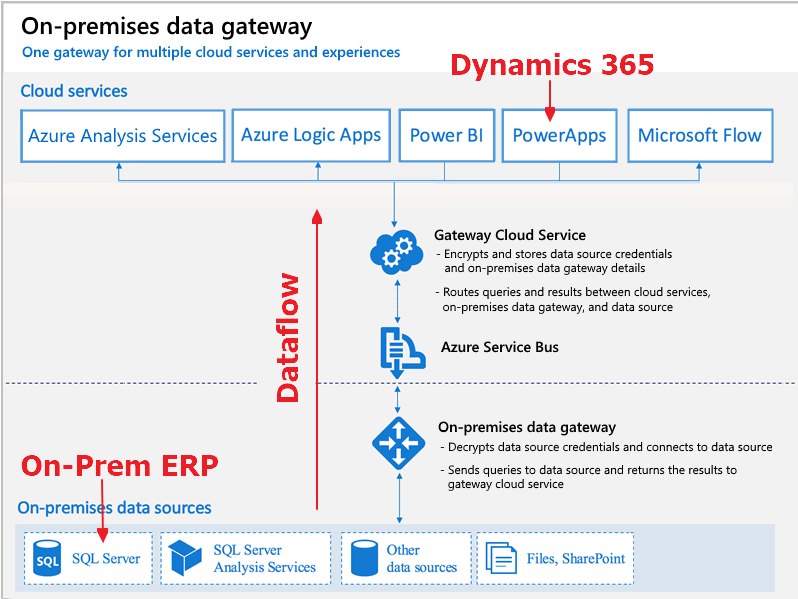 On-premises data gateway
One gateway for multiple cloud services and experiences

Dynamics 365

Cloud services

Azure Analysis Services
Azure Logic Apps
Power BI
PowerApps
Microsoft Flow

Dataflow

Gateway Cloud Service
- Encrypts and stores data source credentials and on-premises data gateway details
- Routes queries and results between cloud services, on-premises data gateway, and data source

Azure Service Bus

On-premises data gateway
- Decrypts data source credentials and connects to data source
- Sends queries to data source and returns the results to gateway cloud service

On-Prem ERP

On-premises data sources

SQL
SQL Server
SQL Server Analysis Services
Other data sources
Files, SharePoint